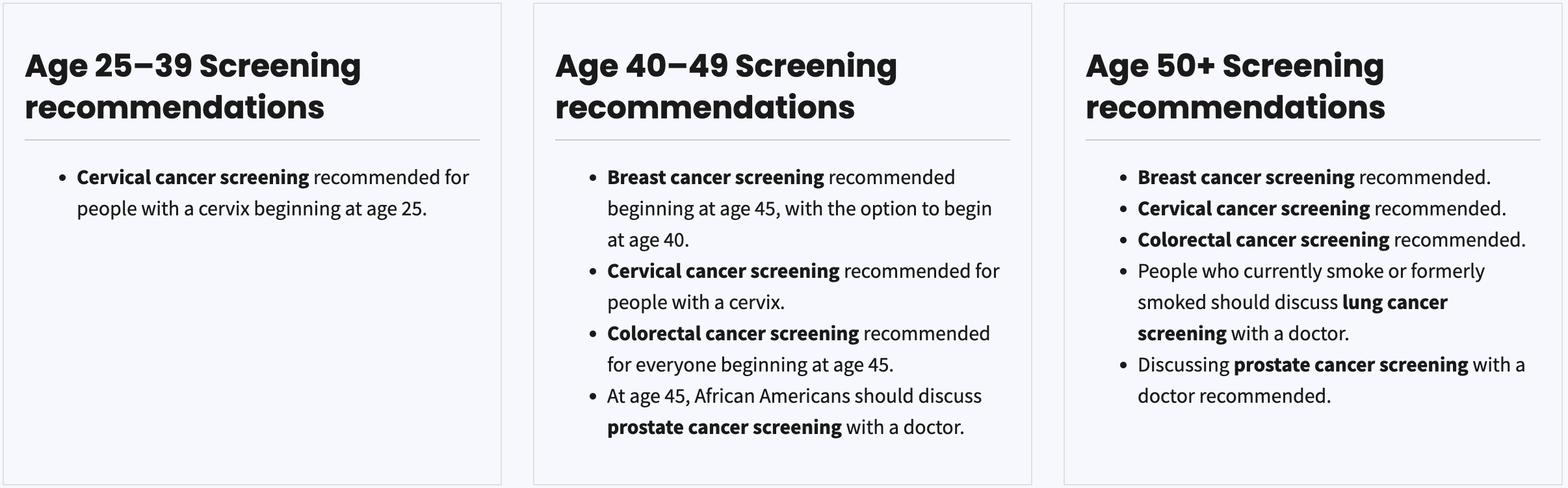 Age 25–39 Screening recommendations

- Cervical cancer screening recommended for people with a cervix beginning at age 25.

Age 40–49 Screening recommendations

- Breast cancer screening recommended beginning at age 45, with the option to begin at age 40.
- Cervical cancer screening recommended for people with a cervix.
- Colorectal cancer screening recommended for everyone beginning at age 45.
- At age 45, African Americans should discuss prostate cancer screening with a doctor.

Age 50+ Screening recommendations

- Breast cancer screening recommended.
- Cervical cancer screening recommended.
- Colorectal cancer screening recommended.
- People who currently smoke or formerly smoked should discuss lung cancer screening with a doctor.
- Discussing prostate cancer screening with a doctor recommended.